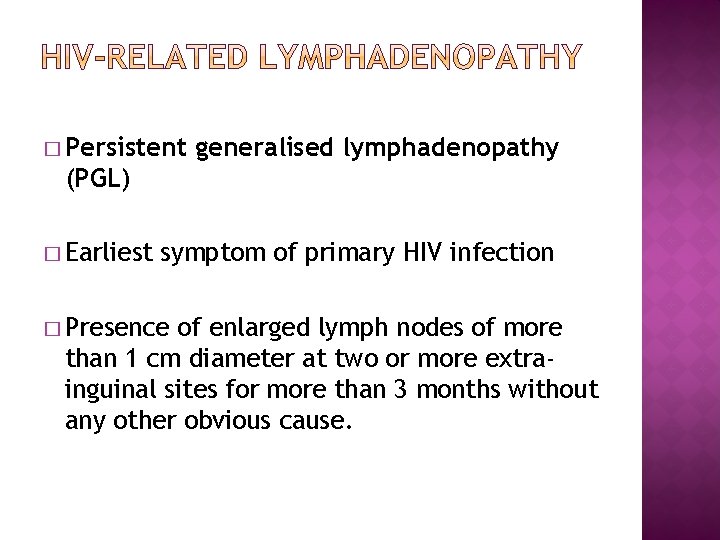 HIV-RELATED LYMPHADENOPATHY

□ Persistent generalised lymphadenopathy (PGL)

□ Earliest symptom of primary HIV infection

□ Presence of enlarged lymph nodes of more than 1 cm diameter at two or more extra-inguinal sites for more than 3 months without any other obvious cause.